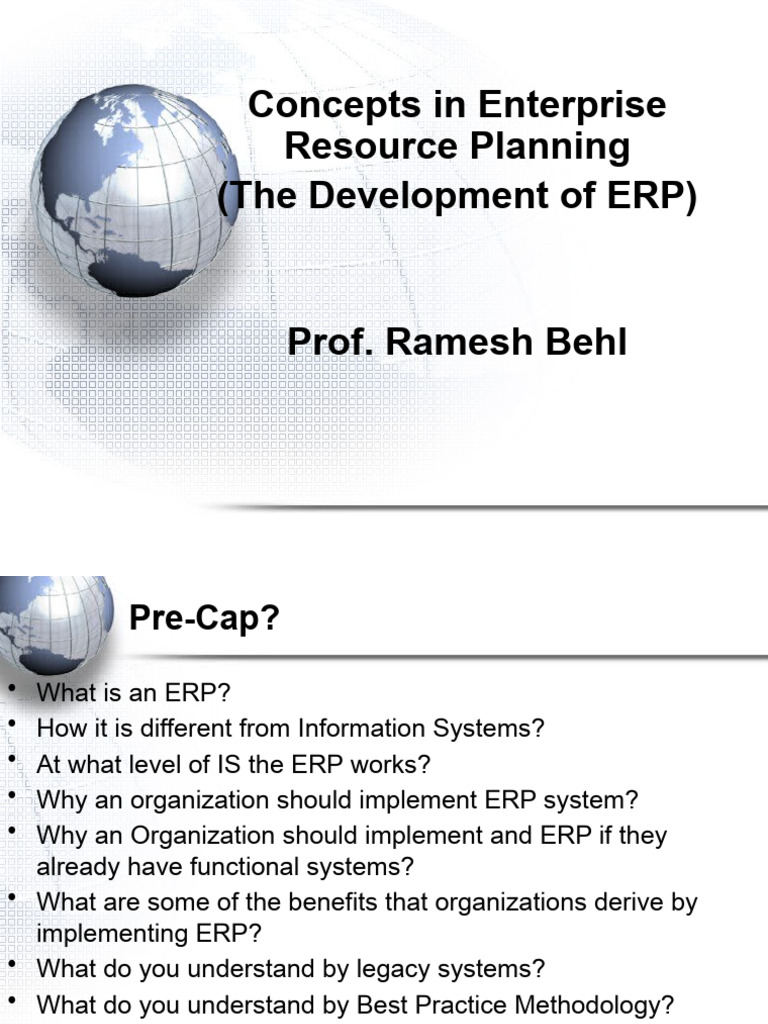 Concepts in Enterprise Resource Planning
(The Development of ERP)

Prof. Ramesh Behl

Pre-Cap?

• What is an ERP?
• How it is different from Information Systems?
• At what level of IS the ERP works?
• Why an organization should implement ERP system?
• Why an Organization should implement and ERP if they already have functional systems?
• What are some of the benefits that organizations derive by implementing ERP?
• What do you understand by legacy systems?
• What do you understand by Best Practice Methodology?